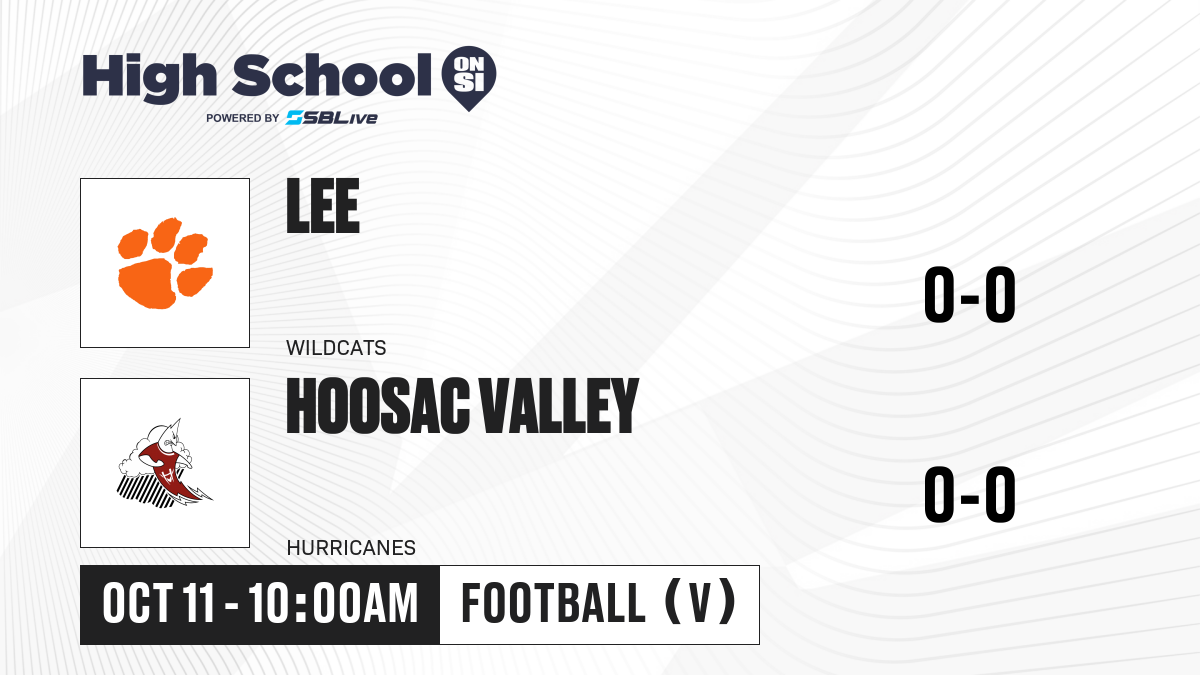 High School ON SI
POWERED BY SBLive

LEE
WILDCATS
0-0

HOOSAC VALLEY
HURRICANES
0-0

OCT 11 - 10:00AM
FOOTBALL (V)